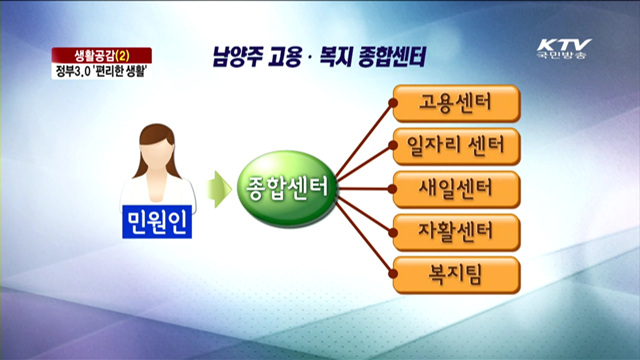 생활공감(2)
정부3.0 '편리한 생활'

남양주 고용 · 복지 종합센터

KTV
국민방송

민원인

종합센터

고용센터
일자리 센터
새일센터
자활센터
복지팀